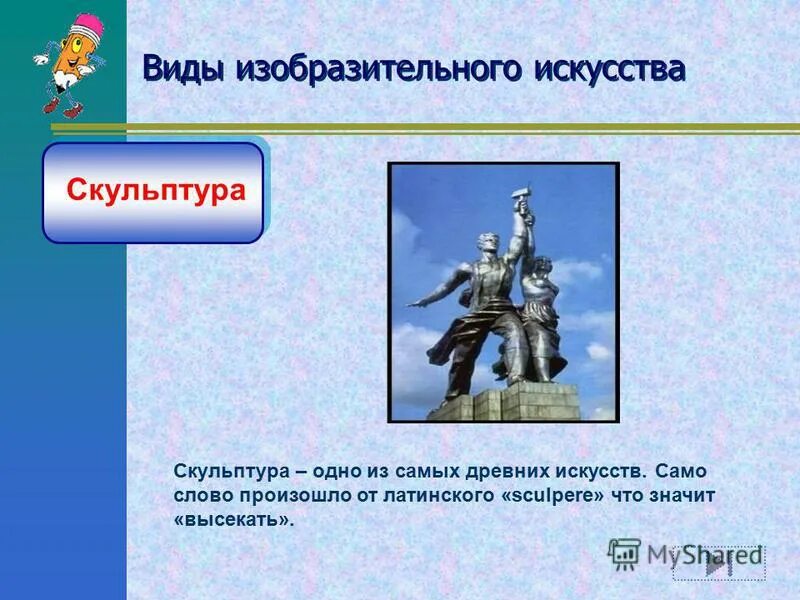 Виды изобразительного искусства

Скульптура

Скульптура – одно из самых древних искусств. Само слово произошло от латинского «sculpere» что значит «высекать».

MyShared